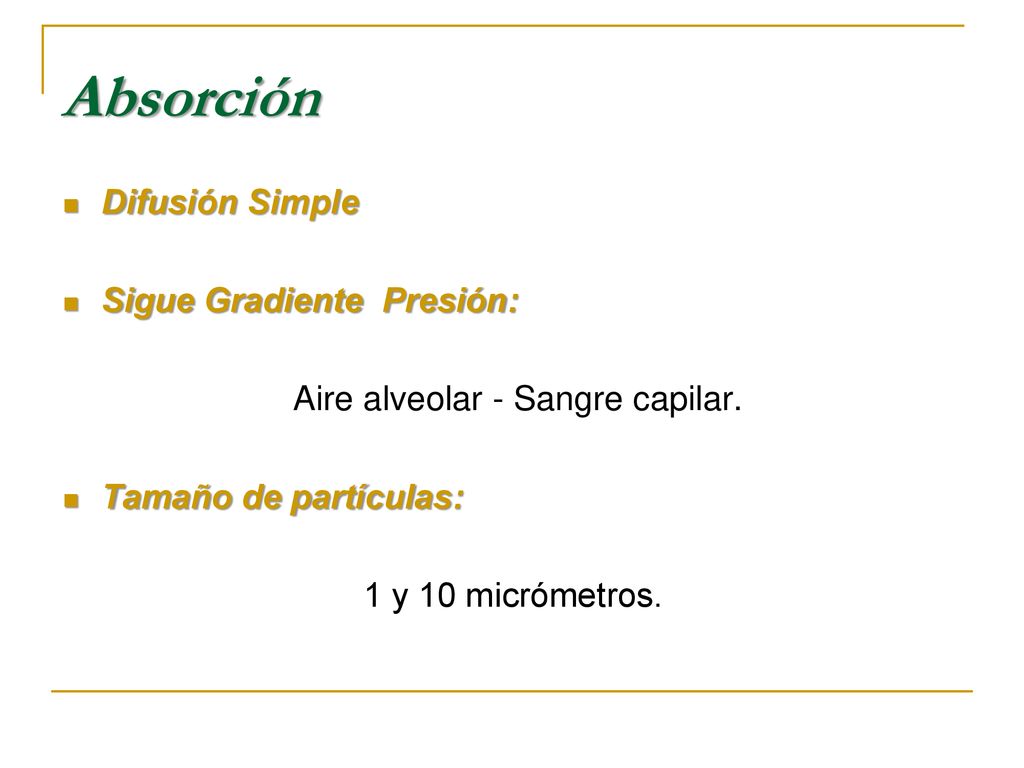 Absorción

Difusión Simple

Sigue Gradiente Presión:

Aire alveolar - Sangre capilar.

Tamaño de partículas:

1 y 10 micrómetros.